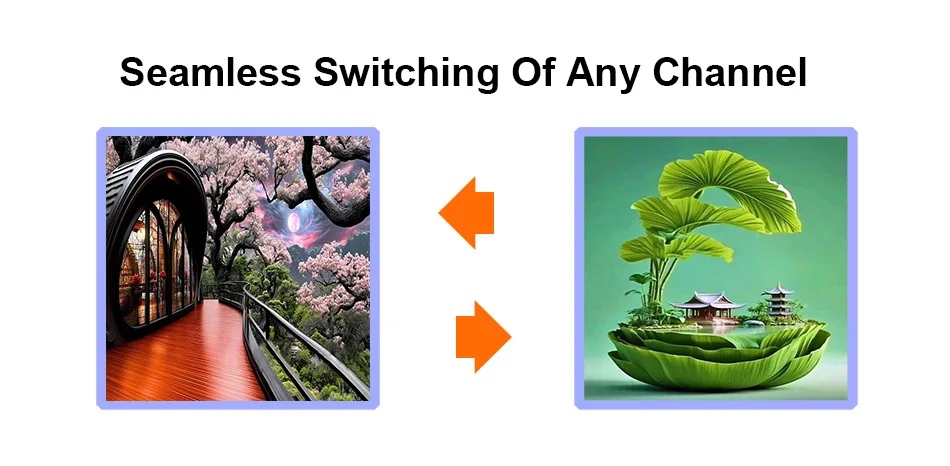 Seamless Switching Of Any Channel